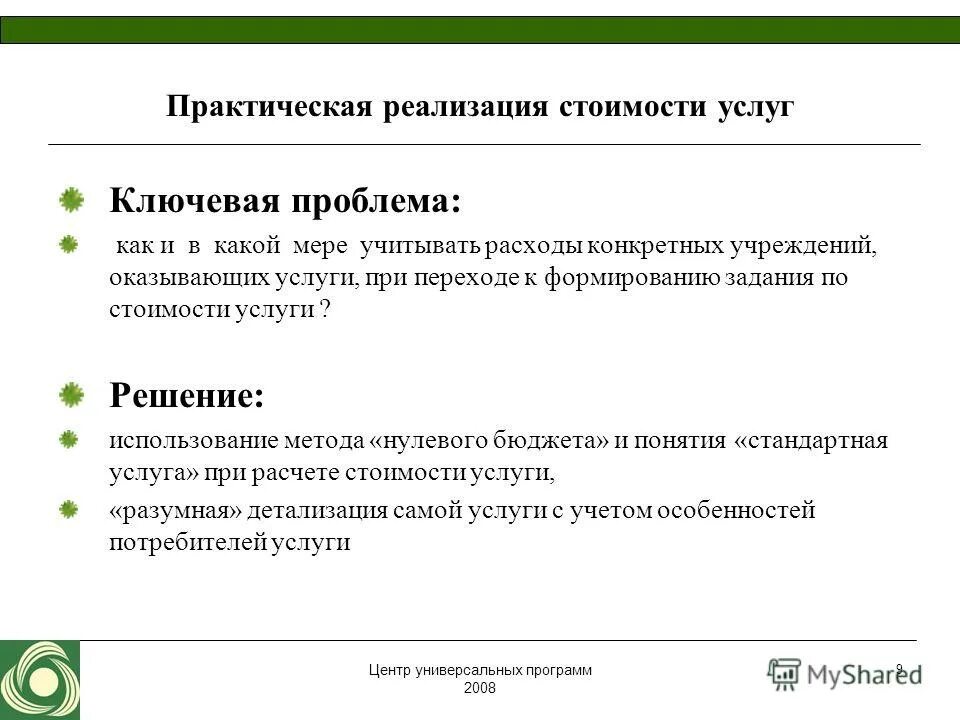 Практическая реализация стоимости услуг

Ключевая проблема:

как и в какой мере учитывать расходы конкретных учреждений, оказывающих услуги, при переходе к формированию задания по стоимости услуги ?

Решение:

использование метода «нулевого бюджета» и понятия «стандартная услуга» при расчете стоимости услуги,

«разумная» детализация самой услуги с учетом особенностей потребителей услуги

Центр универсальных программ 2008

9

MyShared